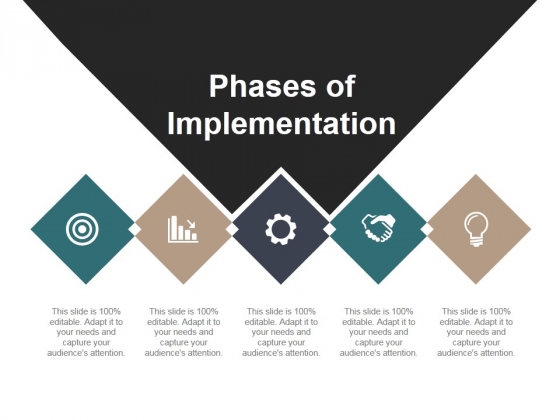 Phases of Implementation

This slide is 100% editable. Adapt it to your needs and capture your audience's attention.

This slide is 100% editable. Adapt it to your needs and capture your audience's attention.

This slide is 100% editable. Adapt it to your needs and capture your audience's attention.

This slide is 100% editable. Adapt it to your needs and capture your audience's attention.

This slide is 100% editable. Adapt it to your needs and capture your audience's attention.